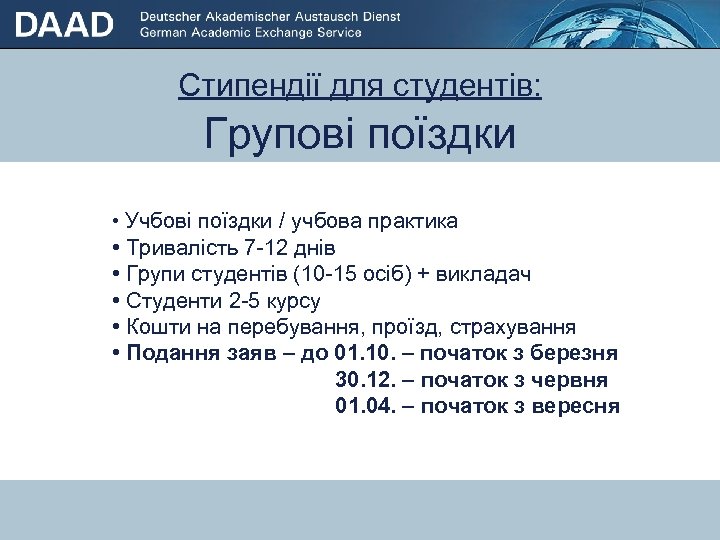 DAAD Deutscher Akademischer Austausch Dienst
German Academic Exchange Service

Стипендії для студентів:
Групові поїздки

• Учбові поїздки / учбова практика
• Тривалість 7-12 днів
• Групи студентів (10-15 осіб) + викладач
• Студенти 2-5 курсу
• Кошти на перебування, проїзд, страхування
• Подання заяв – до 01.10. – початок з березня
30.12. – початок з червня
01.04. – початок з вересня